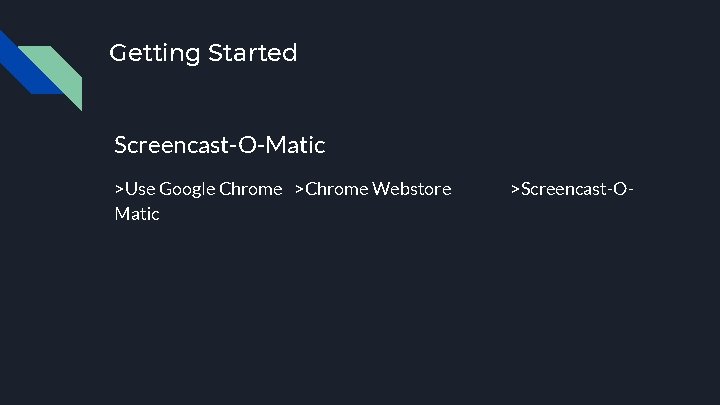 Getting Started

Screencast-O-Matic

>Use Google Chrome >Chrome Webstore >Screencast-O-Matic